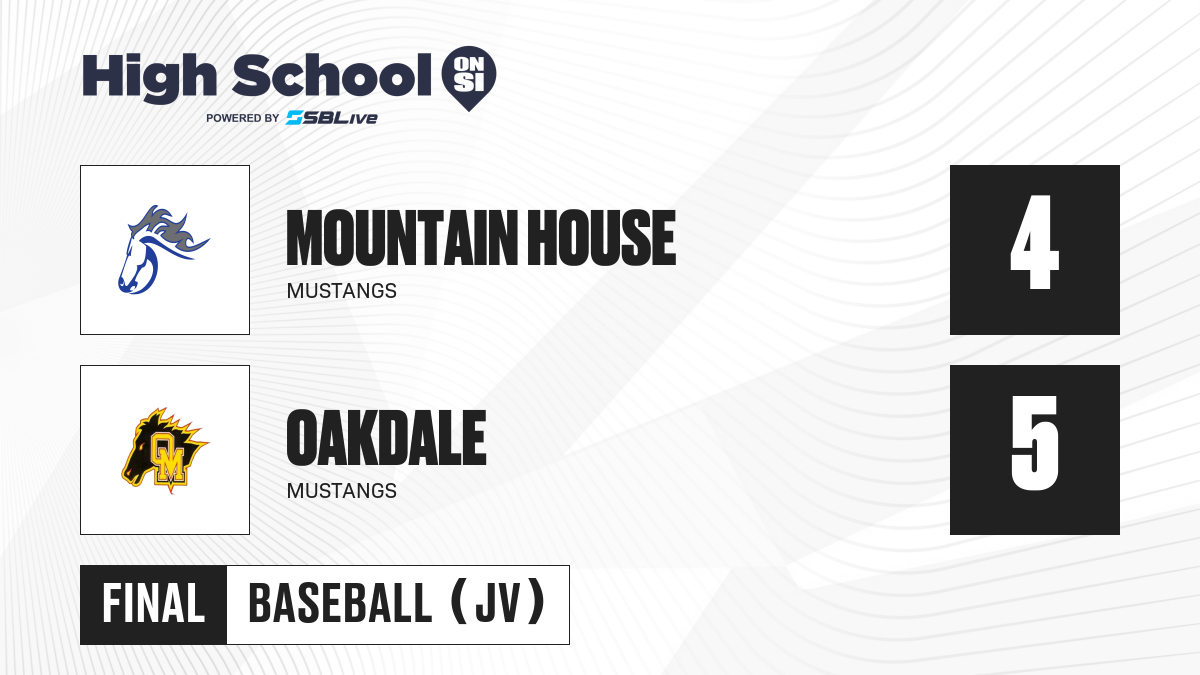 High School ON SI
POWERED BY SBLive

MOUNTAIN HOUSE
MUSTANGS
4

OM
OAKDALE
MUSTANGS
5

FINAL
BASEBALL (JV)